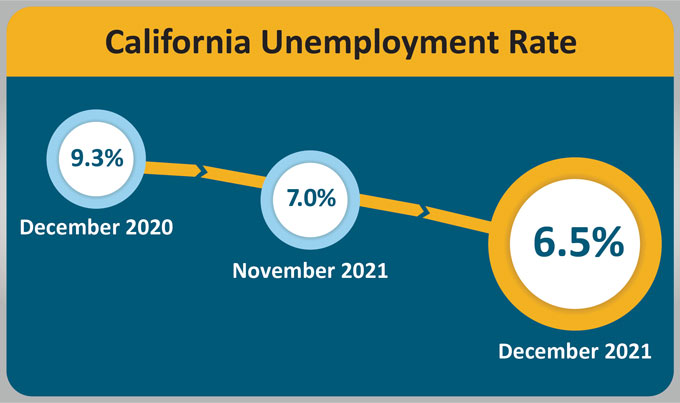 California Unemployment Rate

9.3%

December 2020

7.0%

November 2021

6.5%

December 2021